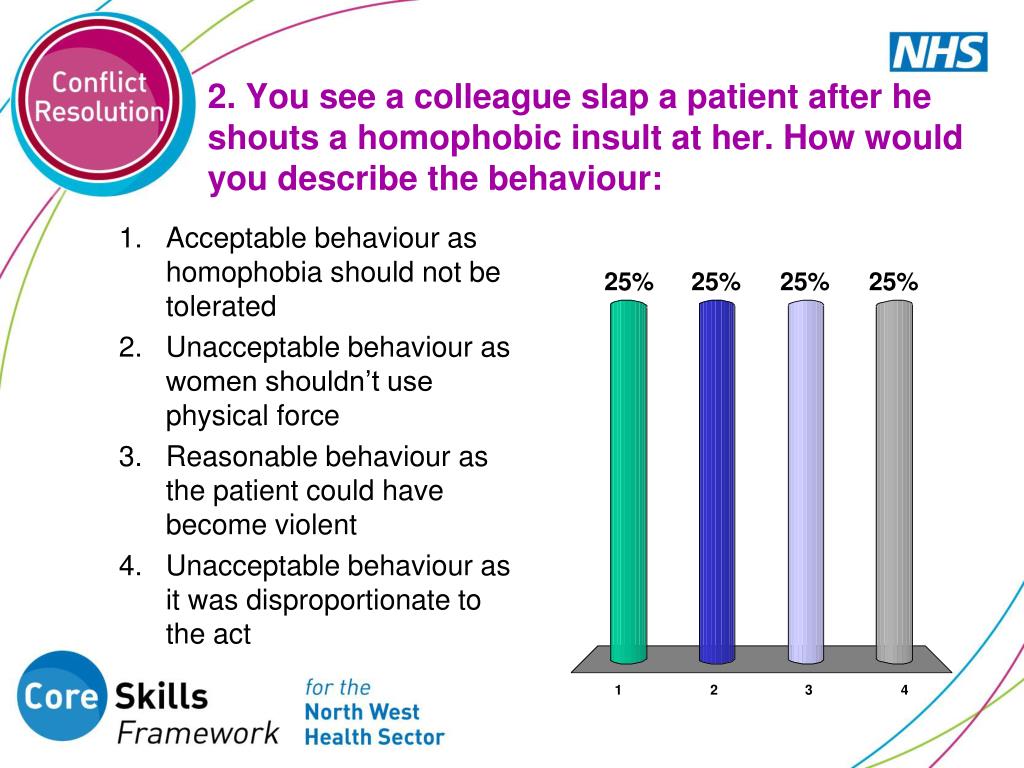 Conflict Resolution

NHS

2. You see a colleague slap a patient after he shouts a homophobic insult at her. How would you describe the behaviour:

1. Acceptable behaviour as homophobia should not be tolerated
2. Unacceptable behaviour as women shouldn't use physical force
3. Reasonable behaviour as the patient could have become violent
4. Unacceptable behaviour as it was disproportionate to the act

25% 25% 25% 25%

1 2 3 4

Core Skills Framework for the North West Health Sector